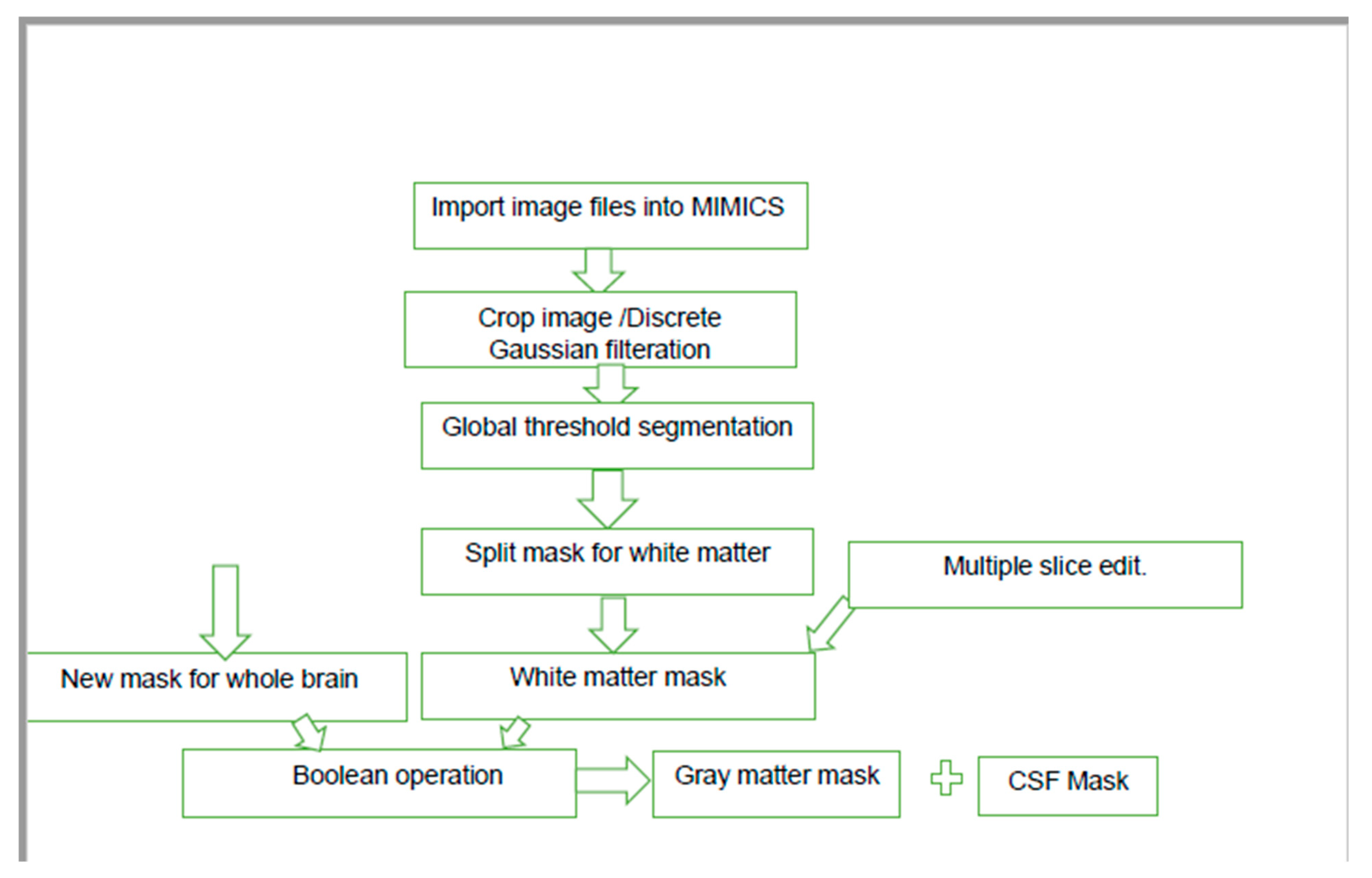 Import image files into MIMICS

Crop image /Discrete Gaussian filteration

Global threshold segmentation

Split mask for white matter

Multiple slice edit.

New mask for whole brain

White matter mask

Boolean operation

Gray matter mask

CSF Mask